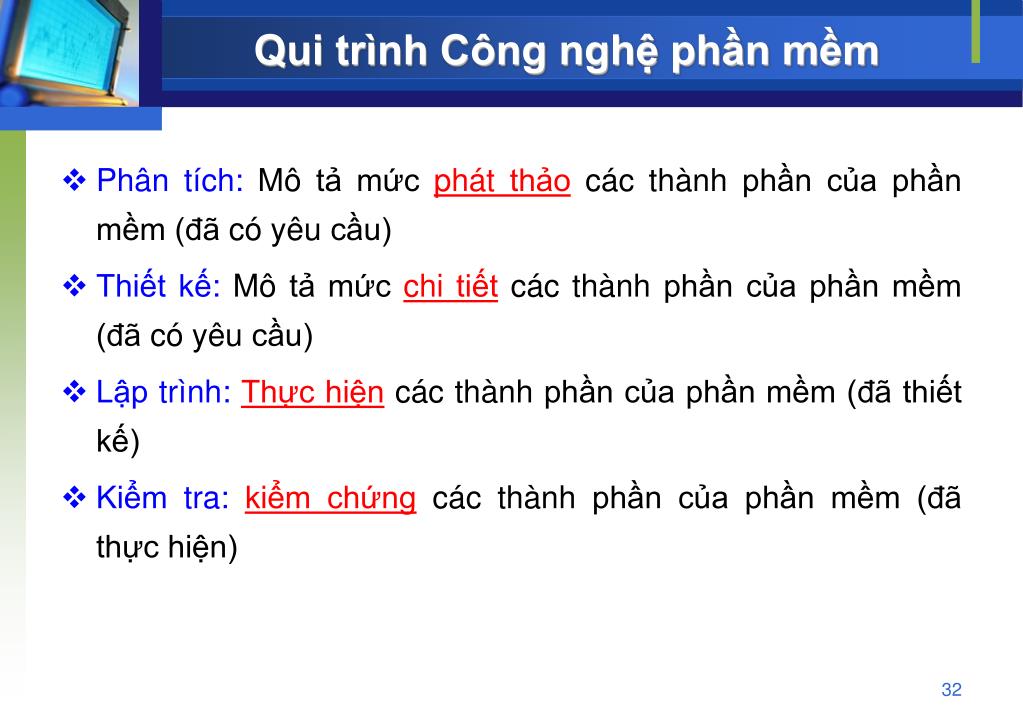 Qui trình Công nghệ phần mềm

❖ Phân tích: Mô tả mức phát thảo các thành phần của phần mềm (đã có yêu cầu)

❖ Thiết kế: Mô tả mức chi tiết các thành phần của phần mềm (đã có yêu cầu)

❖ Lập trình: Thực hiện các thành phần của phần mềm (đã thiết kế)

❖ Kiểm tra: kiểm chứng các thành phần của phần mềm (đã thực hiện)

32